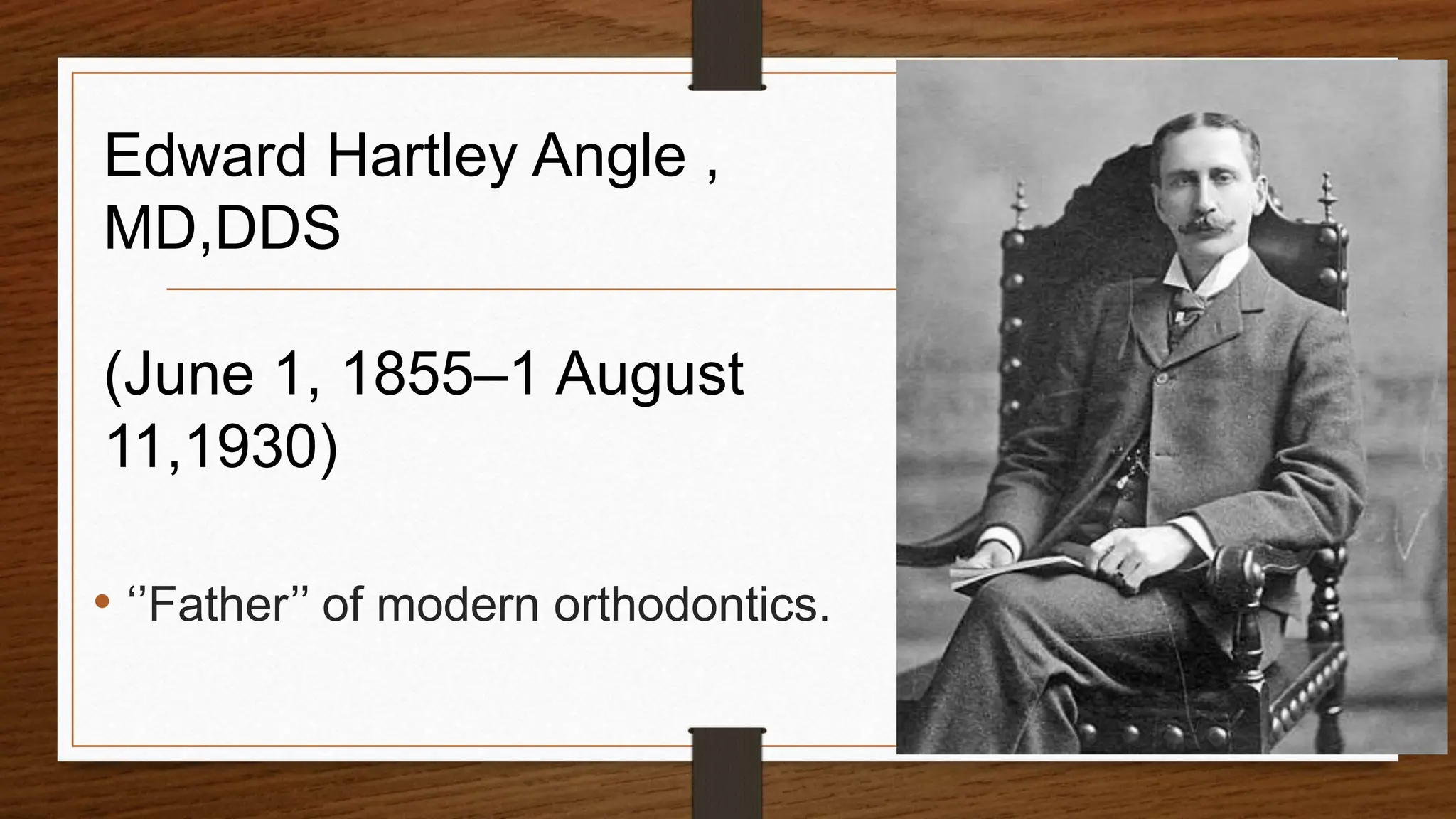 Edward Hartley Angle , MD,DDS

(June 1, 1855–1 August 11,1930)

• ‘’Father’’ of modern orthodontics.